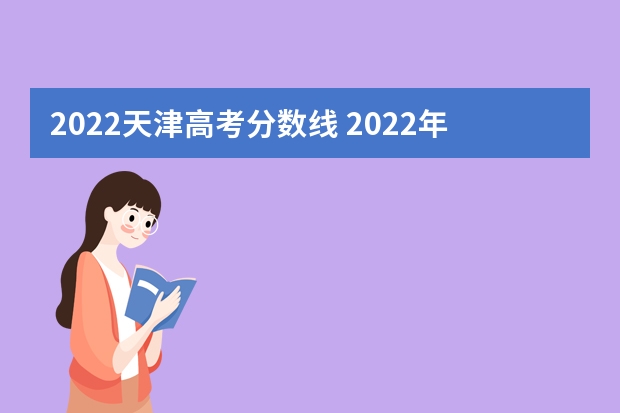 2022天津高考分数线 2022年